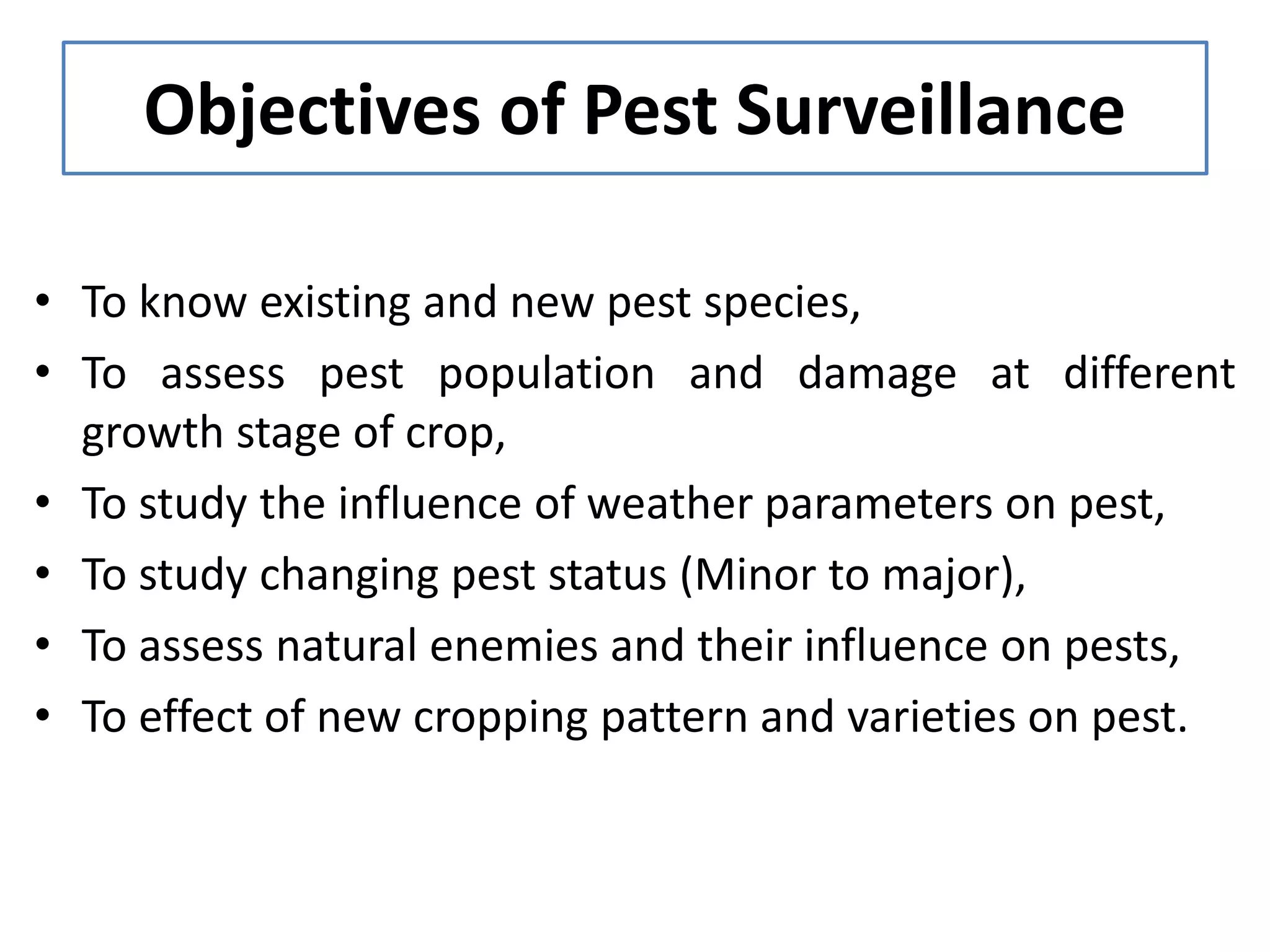 Objectives of Pest Surveillance

• To know existing and new pest species,
• To assess pest population and damage at different growth stage of crop,
• To study the influence of weather parameters on pest,
• To study changing pest status (Minor to major),
• To assess natural enemies and their influence on pests,
• To effect of new cropping pattern and varieties on pest.